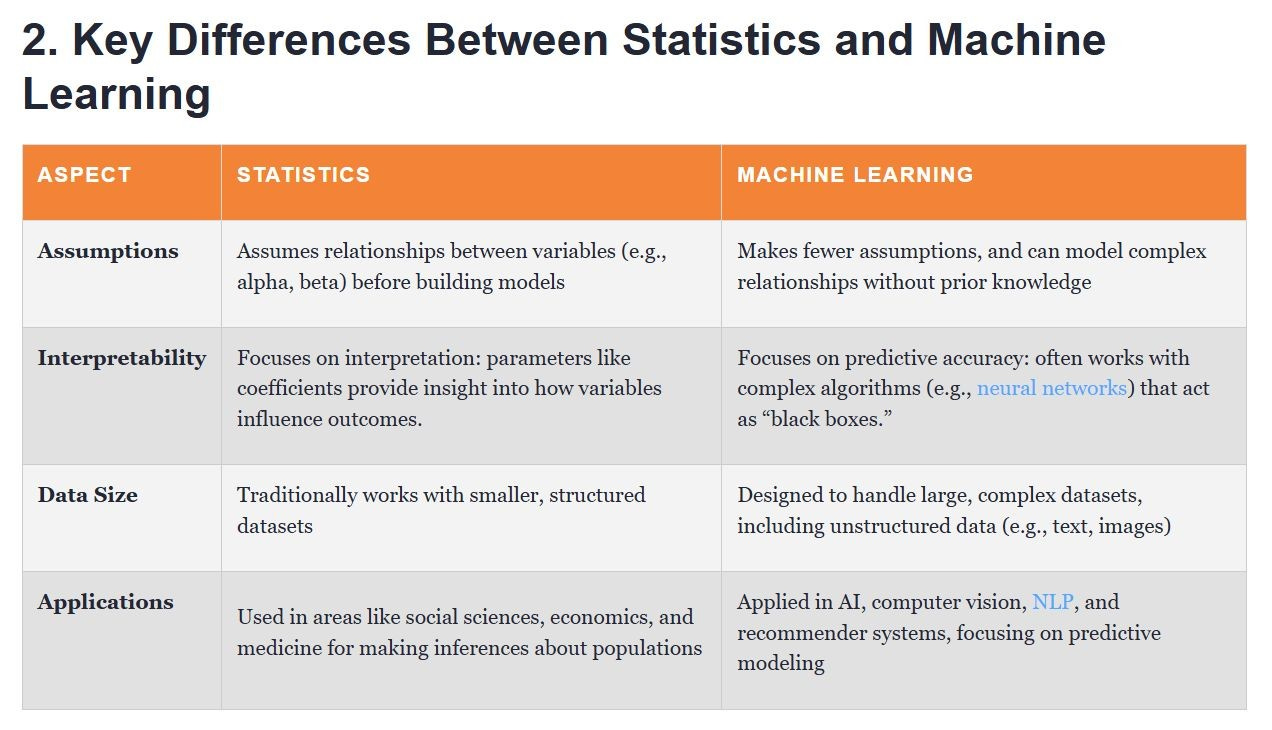 2. Key Differences Between Statistics and Machine Learning

| ASPECT | STATISTICS | MACHINE LEARNING |
|---|---|---|
| Assumptions | Assumes relationships between variables (e.g., alpha, beta) before building models | Makes fewer assumptions, and can model complex relationships without prior knowledge |
| Interpretability | Focuses on interpretation: parameters like coefficients provide insight into how variables influence outcomes. | Focuses on predictive accuracy: often works with complex algorithms (e.g., neural networks) that act as “black boxes.” |
| Data Size | Traditionally works with smaller, structured datasets | Designed to handle large, complex datasets, including unstructured data (e.g., text, images) |
| Applications | Used in areas like social sciences, economics, and medicine for making inferences about populations | Applied in AI, computer vision, NLP, and recommender systems, focusing on predictive modeling |